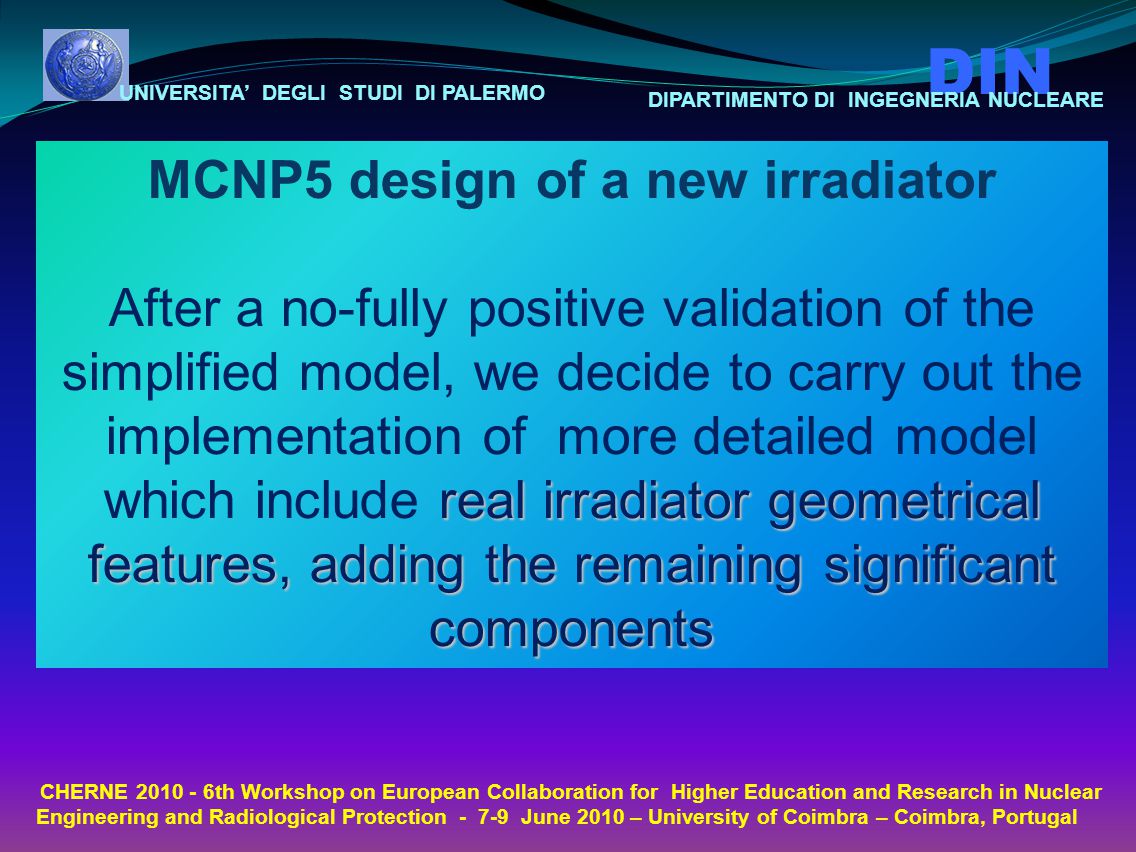 UNIVERSITA' DEGLI STUDI DI PALERMO

DIN

DIPARTIMENTO DI INGEGNERIA NUCLEARE

MCNP5 design of a new irradiator

After a no-fully positive validation of the simplified model, we decide to carry out the implementation of more detailed model which include real irradiator geometrical features, adding the remaining significant components

CHERNE 2010 - 6th Workshop on European Collaboration for Higher Education and Research in Nuclear Engineering and Radiological Protection - 7-9 June 2010 – University of Coimbra – Coimbra, Portugal